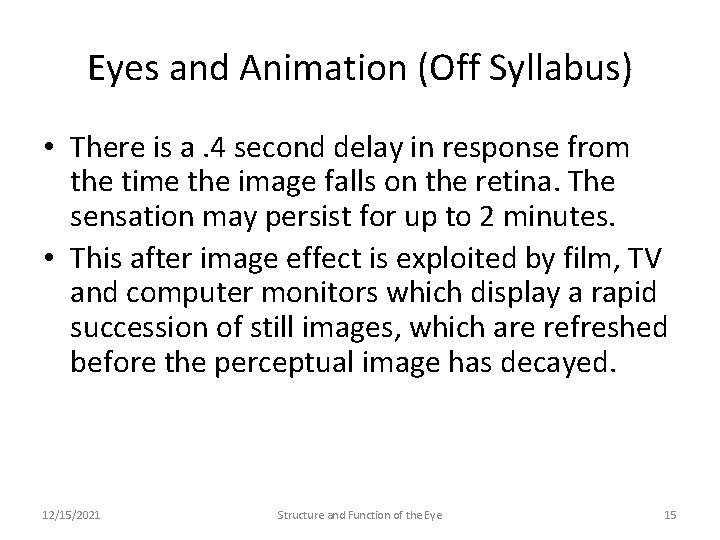 Eyes and Animation (Off Syllabus)

• There is a .4 second delay in response from the time the image falls on the retina. The sensation may persist for up to 2 minutes.

• This after image effect is exploited by film, TV and computer monitors which display a rapid succession of still images, which are refreshed before the perceptual image has decayed.

12/15/2021

Structure and Function of the Eye

15